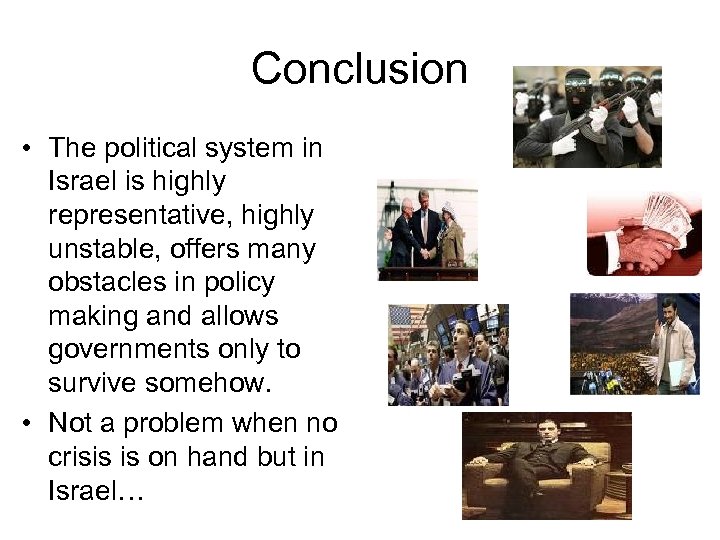 Conclusion

• The political system in Israel is highly representative, highly unstable, offers many obstacles in policy making and allows governments only to survive somehow.

• Not a problem when no crisis is on hand but in Israel…